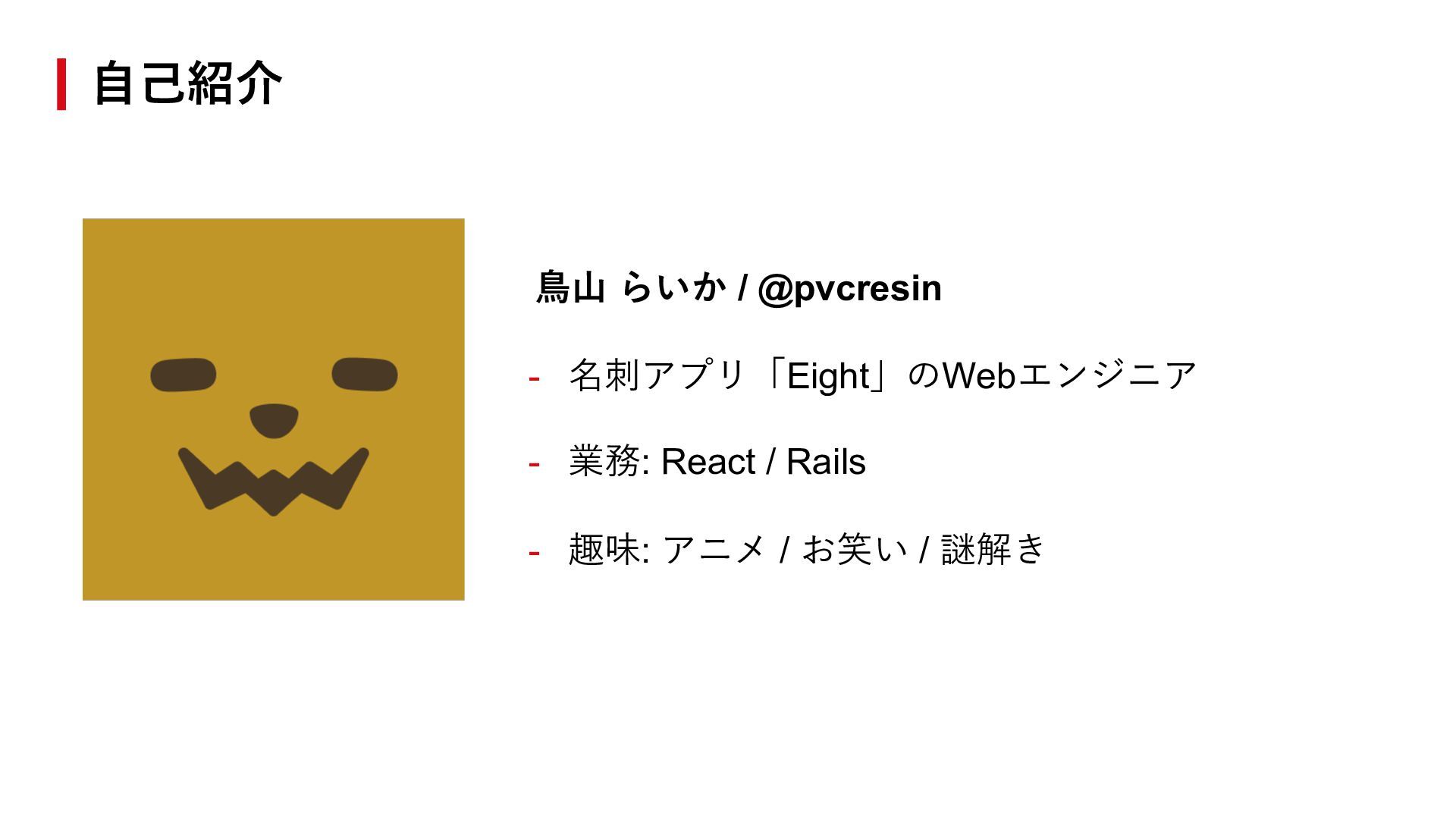 自己紹介

鳥山 らいか / @pvcresin

- 名刺アプリ「Eight」のWebエンジニア

- 業務: React / Rails

- 趣味: アニメ / お笑い / 謎解き